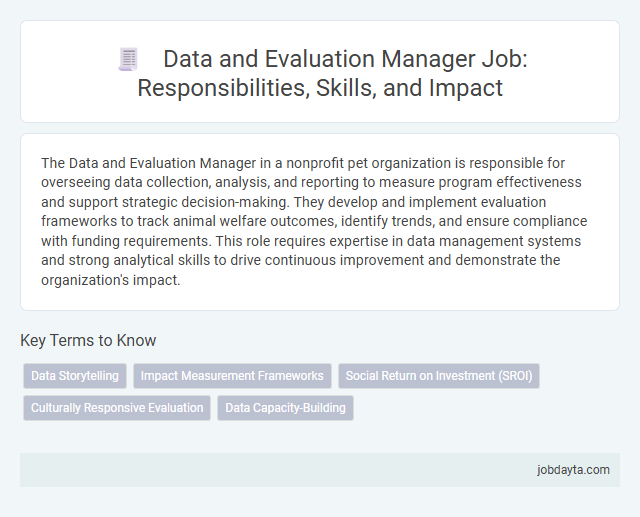 Data and Evaluation Manager Job: Responsibilities, Skills, and Impact

The Data and Evaluation Manager in a nonprofit pet organization is responsible for overseeing data collection, analysis, and reporting to measure program effectiveness and support strategic decision-making. They develop and implement evaluation frameworks to track animal welfare outcomes, identify trends, and ensure compliance with funding requirements. This role requires expertise in data management systems and strong analytical skills to drive continuous improvement and demonstrate the organization's impact.

Key Terms to Know

Data Storytelling
Impact Measurement Frameworks
Social Return on Investment (SROI)
Culturally Responsive Evaluation
Data Capacity-Building

jobdayta.com